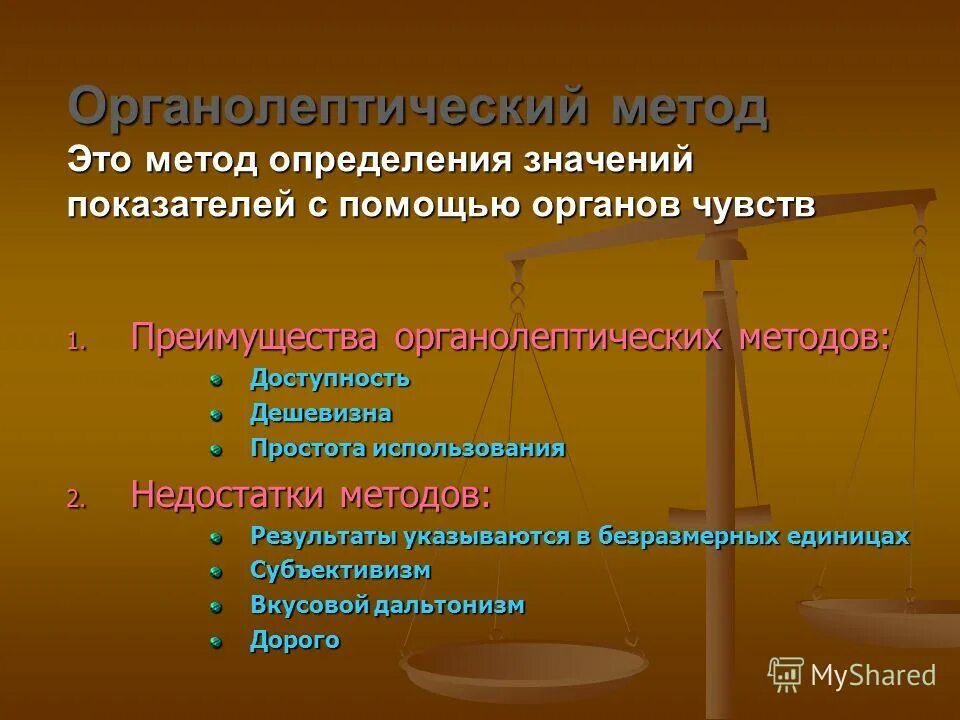 Органолептический метод
Это метод определения значений показателей с помощью органов чувств

1. Преимущества органолептических методов:
Доступность
Дешевизна
Простота использования

2. Недостатки методов:
Результаты указываются в безразмерных единицах
Субъективизм
Вкусовой дальтонизм
Дорого

MyShared